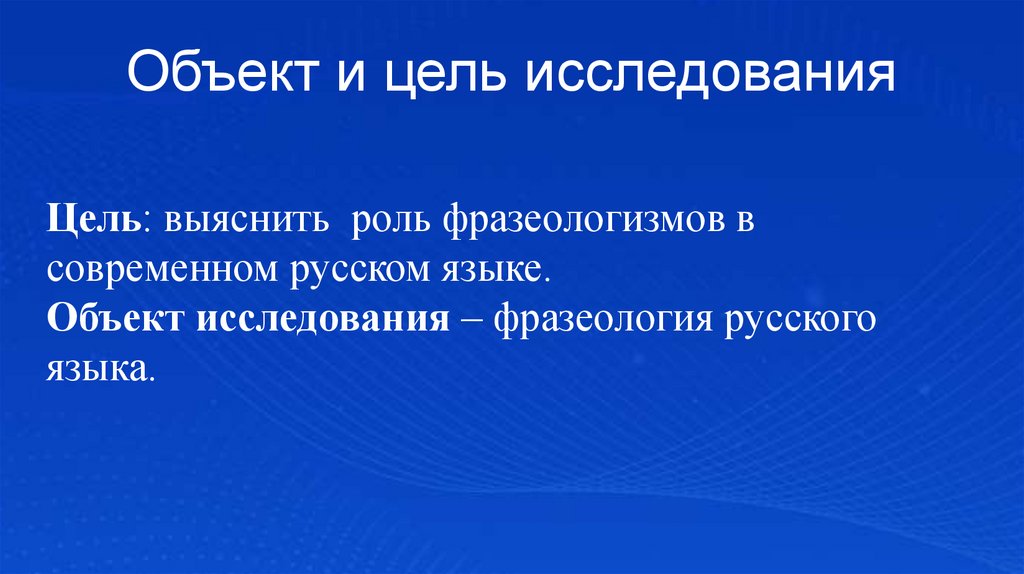 Объект и цель исследования

Цель: выяснить  роль фразеологизмов в современном русском языке.
Объект исследования – фразеология русского языка.